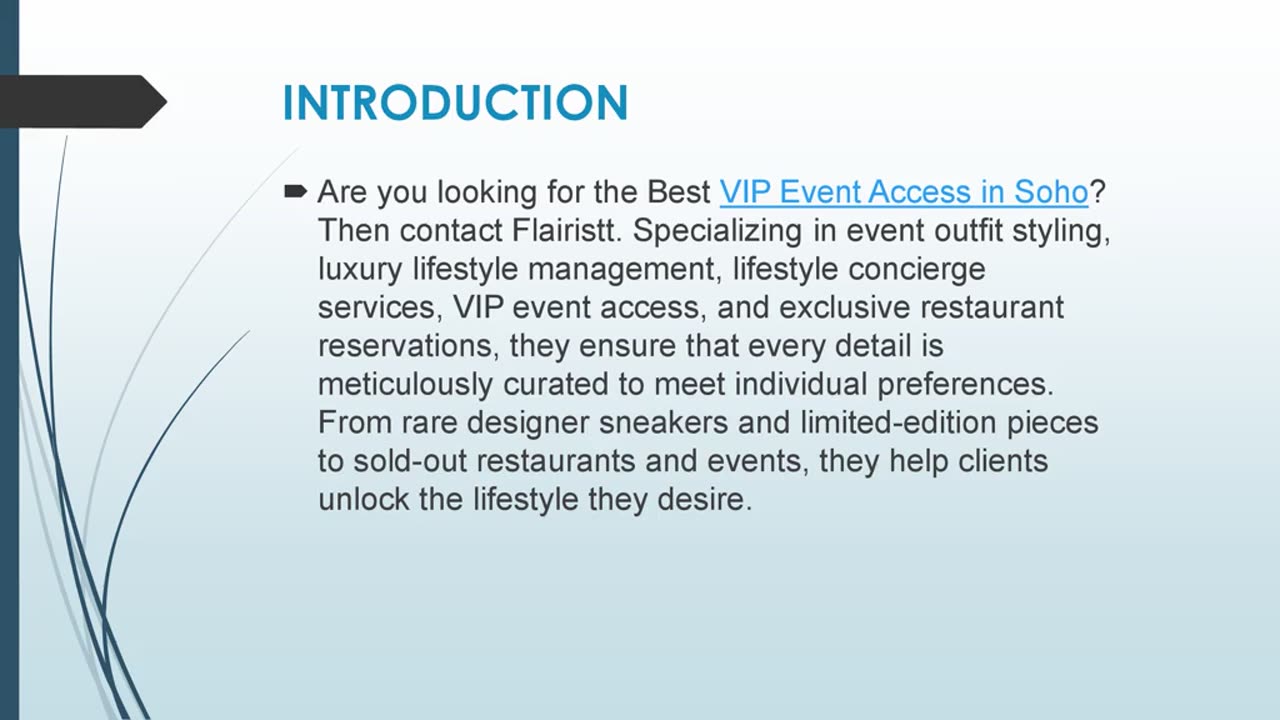 INTRODUCTION

Are you looking for the Best VIP Event Access in Soho? Then contact Flairistt. Specializing in event outfit styling, luxury lifestyle management, lifestyle concierge services, VIP event access, and exclusive restaurant reservations, they ensure that every detail is meticulously curated to meet individual preferences. From rare designer sneakers and limited-edition pieces to sold-out restaurants and events, they help clients unlock the lifestyle they desire.